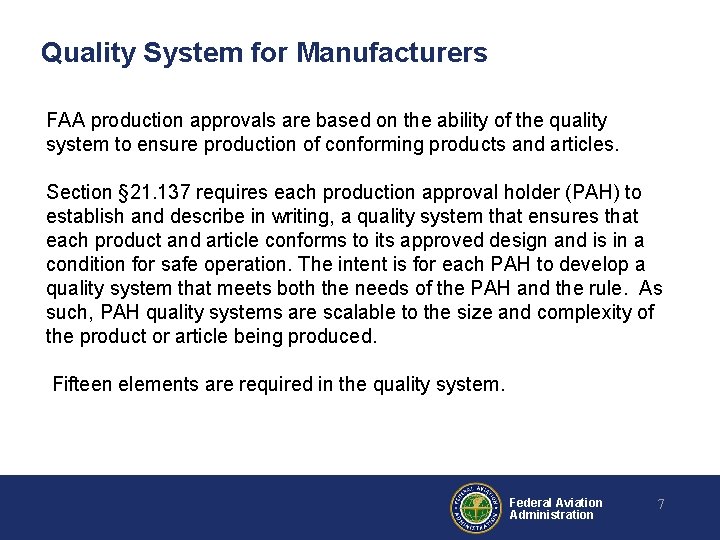 Quality System for Manufacturers

FAA production approvals are based on the ability of the quality system to ensure production of conforming products and articles.

Section §21.137 requires each production approval holder (PAH) to establish and describe in writing, a quality system that ensures that each product and article conforms to its approved design and is in a condition for safe operation. The intent is for each PAH to develop a quality system that meets both the needs of the PAH and the rule. As such, PAH quality systems are scalable to the size and complexity of the product or article being produced.

Fifteen elements are required in the quality system.

FEDERAL AVIATION ADMINISTRATION

Federal Aviation Administration

7